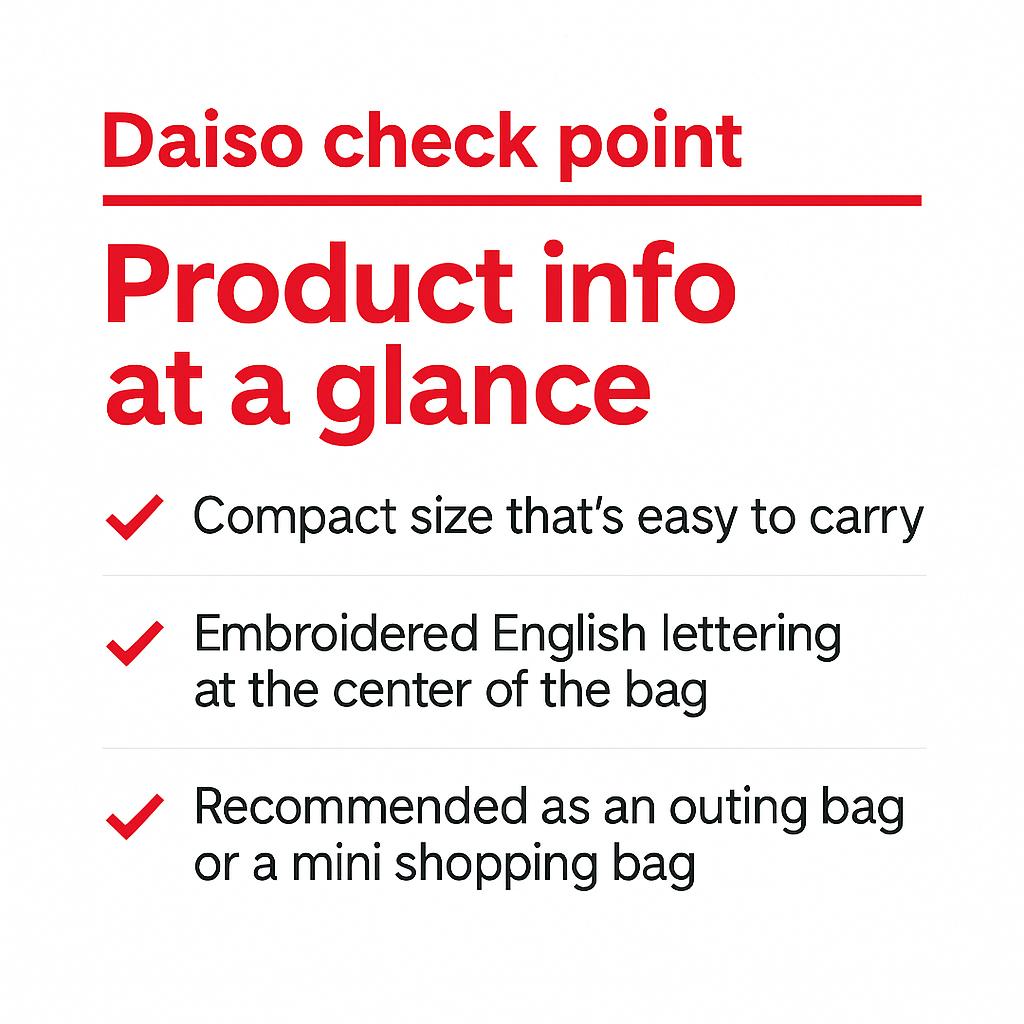 Daiso check point

Product info at a glance

✓ Compact size that's easy to carry

✓ Embroidered English lettering at the center of the bag

✓ Recommended as an outing bag or a mini shopping bag